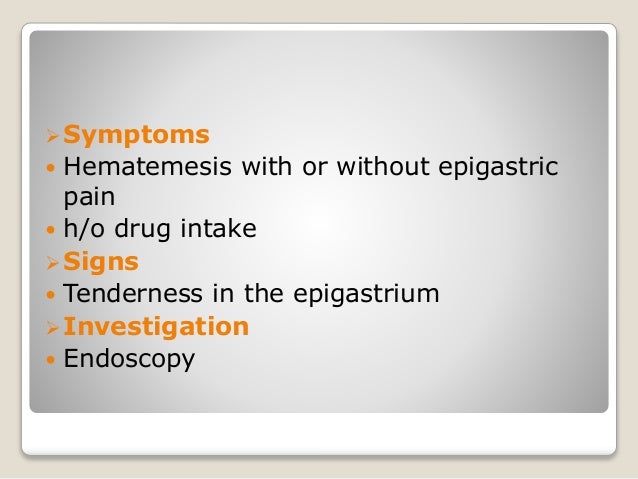 ➢ Symptoms
• Hematemesis with or without epigastric pain
• h/o drug intake
➢ Signs
• Tenderness in the epigastrium
➢ Investigation
• Endoscopy